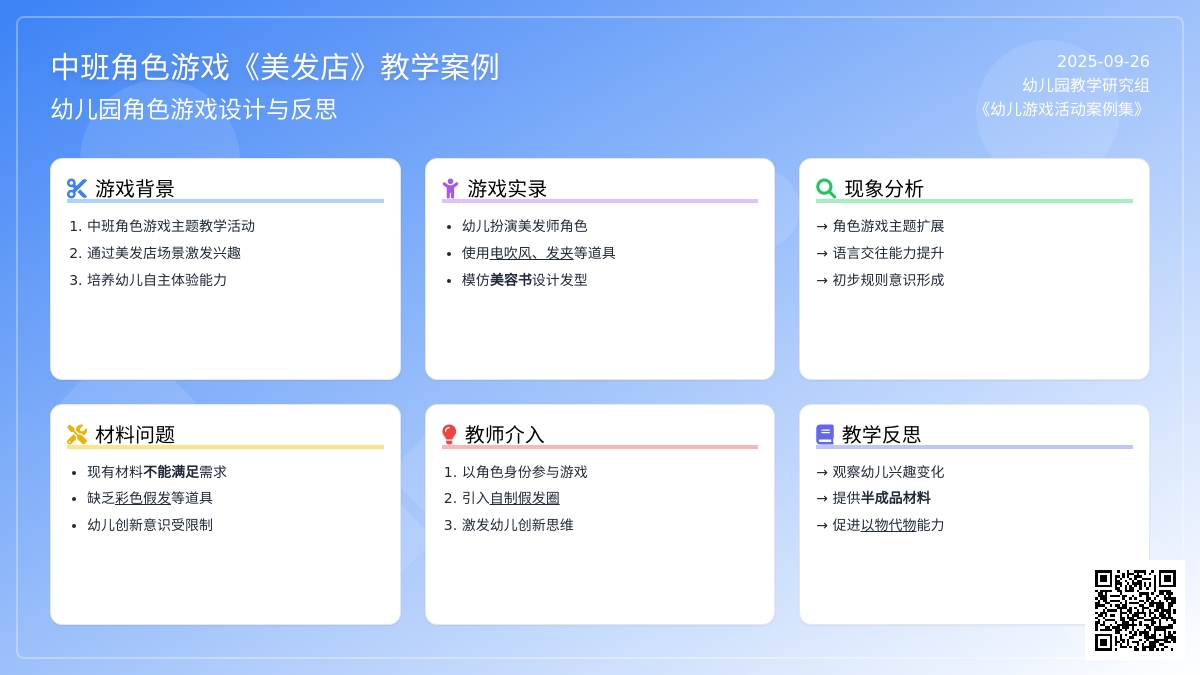 中班角色游戏《美发店》教学案例
幼儿园角色游戏设计与反思

2025-09-26
幼儿园教学研究组
《幼儿游戏活动案例集》

游戏背景
1. 中班角色游戏主题教学活动
2. 通过美发店场景激发兴趣
3. 培养幼儿自主体验能力

游戏实录
• 幼儿扮演美发师角色
• 使用电吹风、发夹等道具
• 模仿美容书设计发型

现象分析
→ 角色游戏主题扩展
→ 语言交往能力提升
→ 初步规则意识形成

材料问题
• 现有材料不能满足需求
• 缺乏彩色假发等道具
• 幼儿创新意识受限制

教师介入
1. 以角色身份参与游戏
2. 引入自制假发圈
3. 激发幼儿创新思维

教学反思
→ 观察幼儿兴趣变化
→ 提供半成品材料
→ 促进以物代物能力